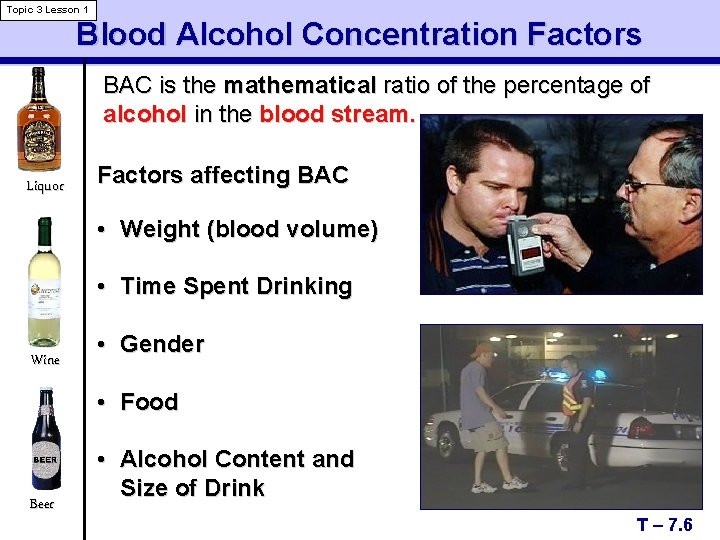 Topic 3 Lesson 1

Blood Alcohol Concentration Factors

Liquor

Wine

BEER

Beer

BAC is the mathematical ratio of the percentage of alcohol in the blood stream.

Factors affecting BAC

• Weight (blood volume)

• Time Spent Drinking

• Gender

• Food

• Alcohol Content and Size of Drink

T – 7.6